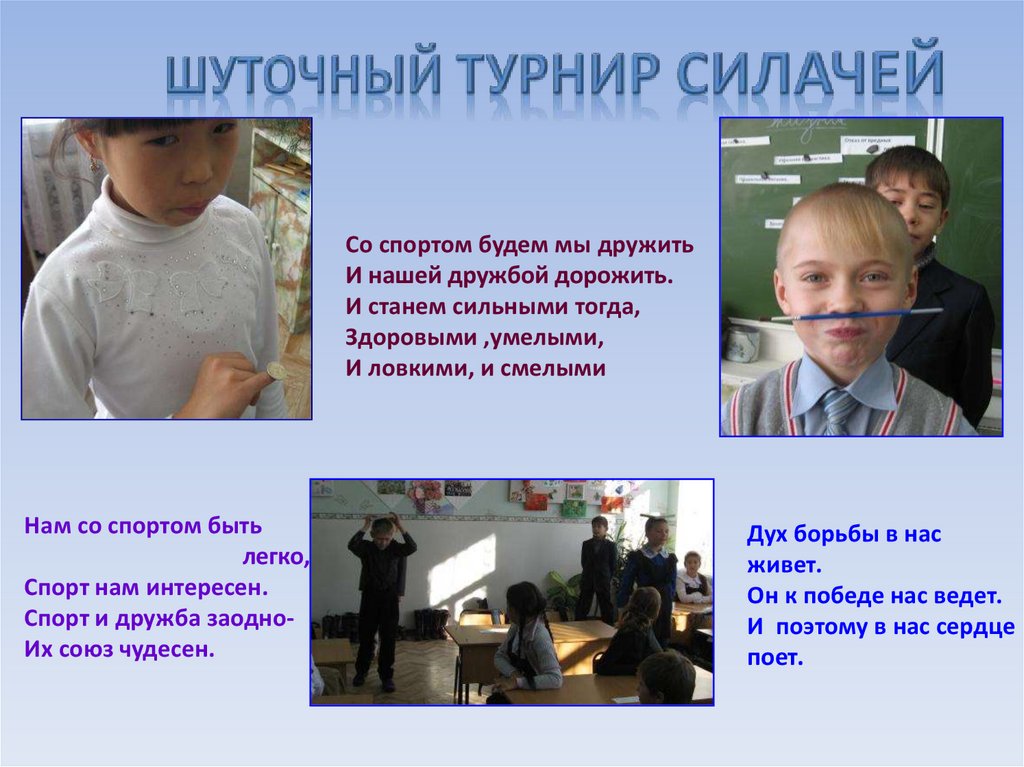 ШУТОЧНЫЙ ТУРНИР СИЛАЧЕЙ

Со спортом будем мы дружить
И нашей дружбой дорожить.
И станем сильными тогда,
Здоровыми ,умелыми,
И ловкими, и смелыми

Нам со спортом быть легко,
Спорт нам интересен.
Спорт и дружба заодно-
Их союз чудесен.

Дух борьбы в нас живет.
Он к победе нас ведет.
И поэтому в нас сердце поет.